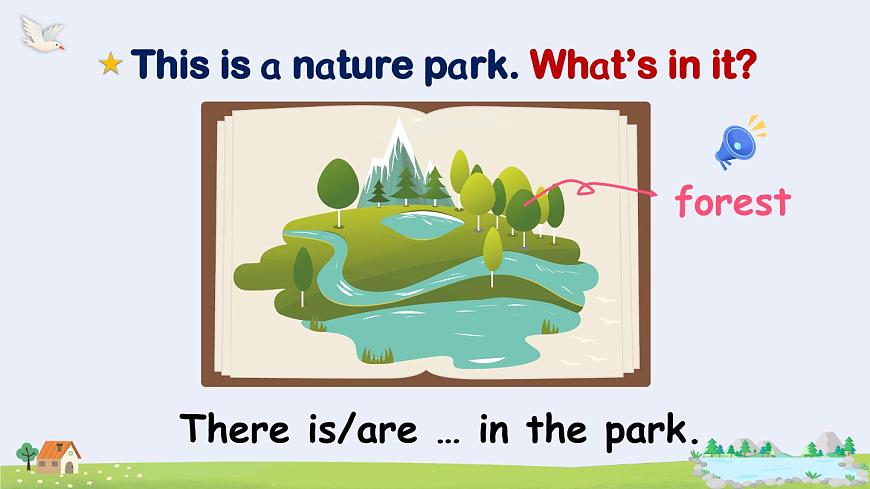 This is a nature park. What's in it?

forest

There is/are … in the park.